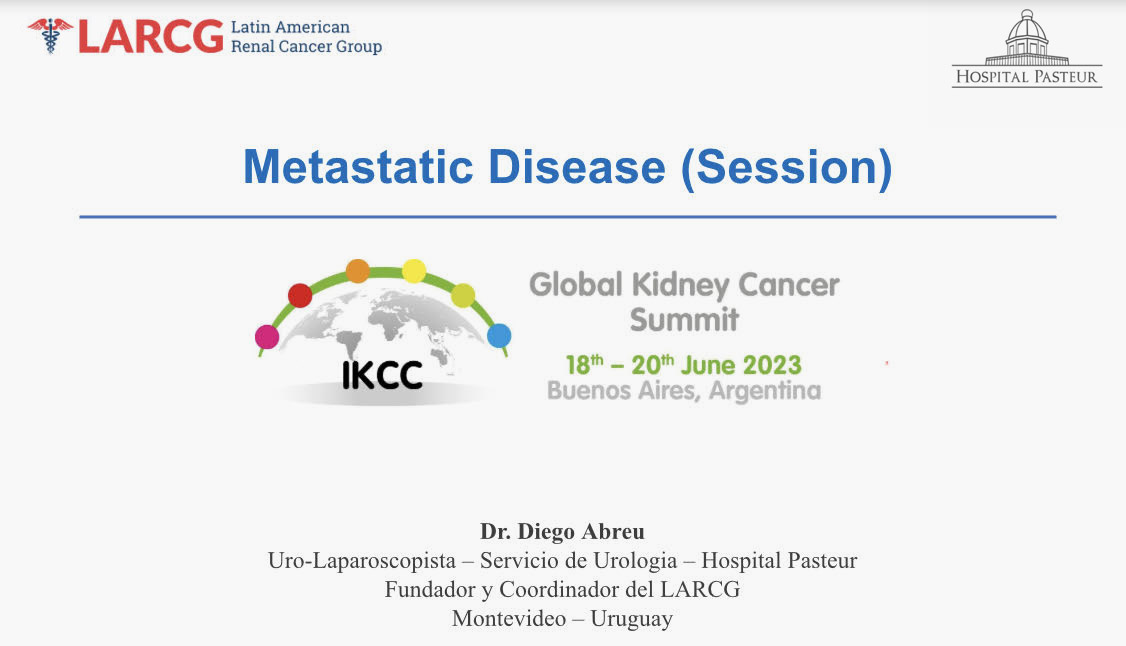 LARCG Latin American Renal Cancer Group

HOSPITAL PASTEUR

Metastatic Disease (Session)

IKCC

Global Kidney Cancer Summit

$18^{th}$ – $20^{th}$ June 2023
Buenos Aires, Argentina

Dr. Diego Abreu
Uro-Laparoscopista – Servicio de Urologia – Hospital Pasteur
Fundador y Coordinador del LARCG
Montevideo – Uruguay